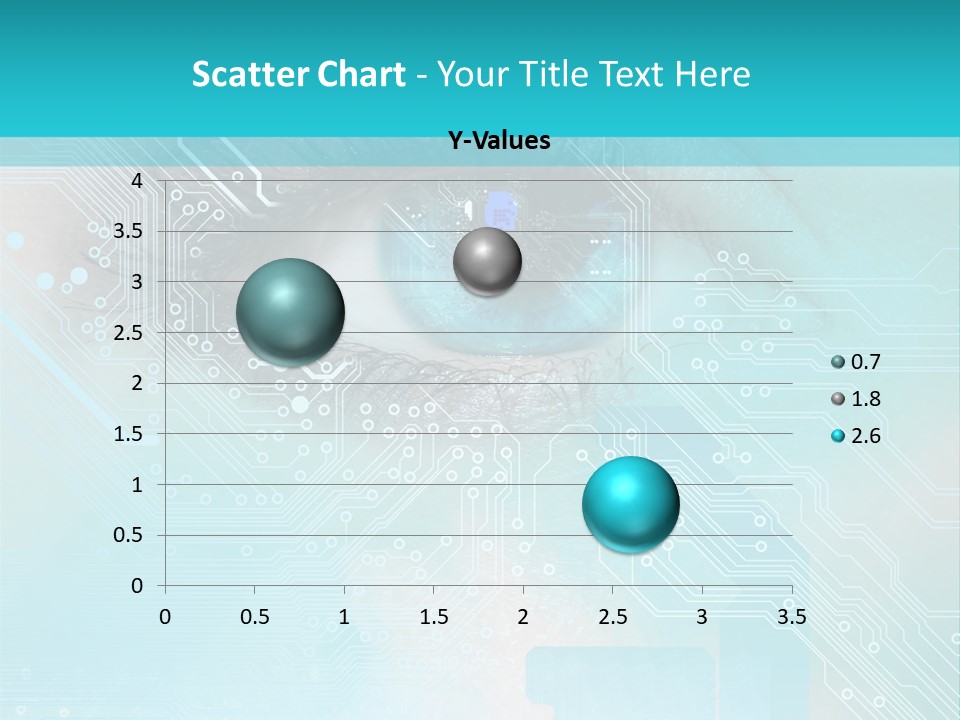 Scatter Chart - Your Title Text Here

Y-Values

4
3.5
3
2.5
2
1.5
1
0.5
0

0 0.5 1 1.5 2 2.5 3 3.5

0.7
1.8
2.6